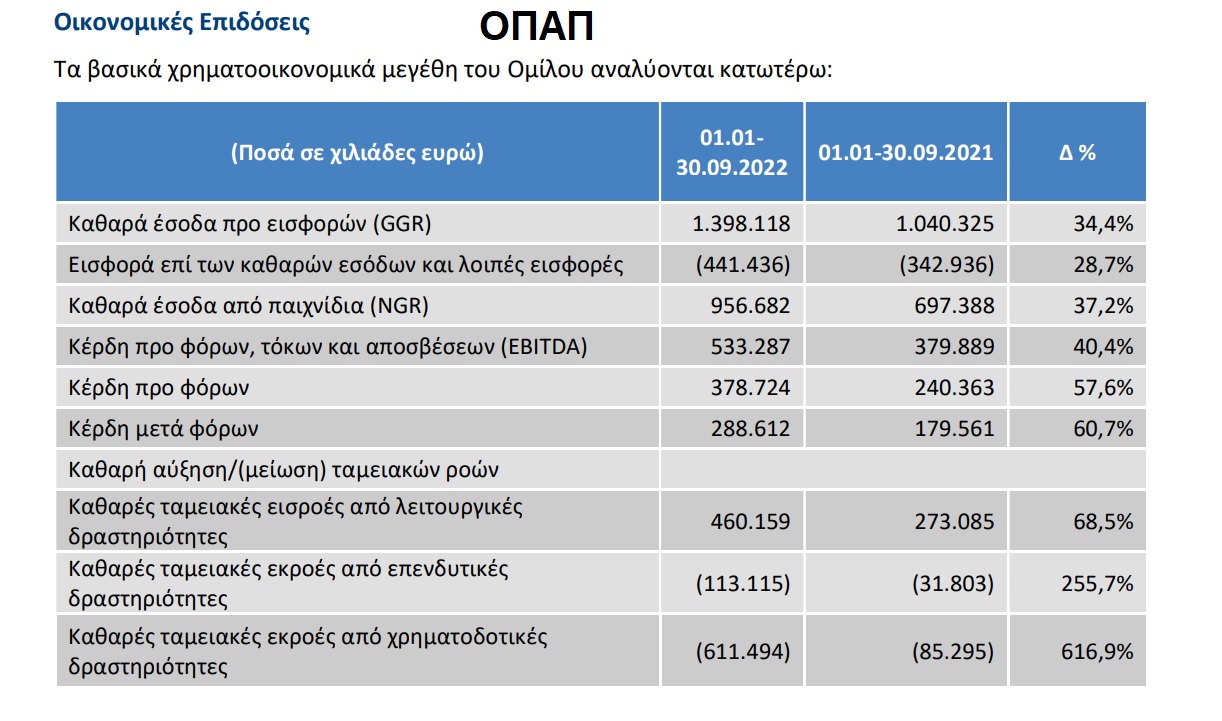 Οικονομικές Επιδόσεις

ΟΠΑΠ

Τα βασικά χρηματοοικονομικά μεγέθη του Ομίλου αναλύονται κατωτέρω:

| (Ποσά σε χιλιάδες ευρώ) | 01.01-30.09.2022 | 01.01-30.09.2021 | Δ % |
|---|---|---|---|
| Καθαρά έσοδα προ εισφορών (GGR) | 1.398.118 | 1.040.325 | 34,4% |
| Εισφορά επί των καθαρών εσόδων και λοιπές εισφορές | (441.436) | (342.936) | 28,7% |
| Καθαρά έσοδα από παιχνίδια (NGR) | 956.682 | 697.388 | 37,2% |
| Κέρδη προ φόρων, τόκων και αποσβέσεων (EBITDA) | 533.287 | 379.889 | 40,4% |
| Κέρδη προ φόρων | 378.724 | 240.363 | 57,6% |
| Κέρδη μετά φόρων | 288.612 | 179.561 | 60,7% |
| Καθαρή αύξηση/(μείωση) ταμειακών ροών | | | |
| Καθαρές ταμειακές εισροές από λειτουργικές δραστηριότητες | 460.159 | 273.085 | 68,5% |
| Καθαρές ταμειακές εκροές από επενδυτικές δραστηριότητες | (113.115) | (31.803) | 255,7% |
| Καθαρές ταμειακές εκροές από χρηματοδοτικές δραστηριότητες | (611.494) | (85.295) | 616,9% |